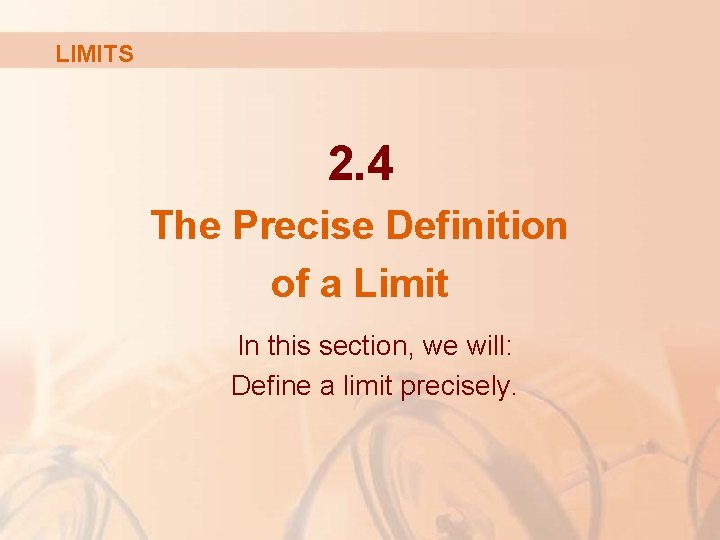 LIMITS

2.4
The Precise Definition of a Limit

In this section, we will:
Define a limit precisely.